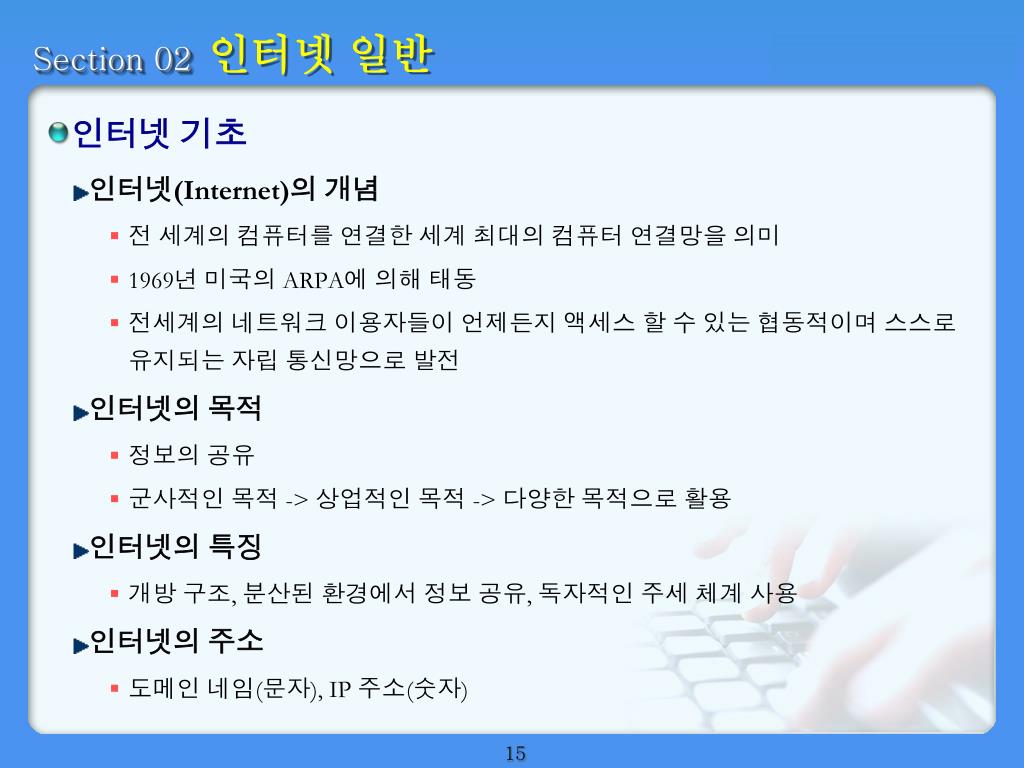 Section 02 인터넷 일반

인터넷 기초

인터넷(Internet)의 개념

▪ 전 세계의 컴퓨터를 연결한 세계 최대의 컴퓨터 연결망을 의미

▪ 1969년 미국의 ARPA에 의해 태동

▪ 전세계의 네트워크 이용자들이 언제든지 액세스 할 수 있는 협동적이며 스스로 유지되는 자립 통신망으로 발전

인터넷의 목적

▪ 정보의 공유

▪ 군사적인 목적 -> 상업적인 목적 -> 다양한 목적으로 활용

인터넷의 특징

▪ 개방 구조, 분산된 환경에서 정보 공유, 독자적인 주세 체계 사용

인터넷의 주소

▪ 도메인 네임(문자), IP 주소(숫자)

15